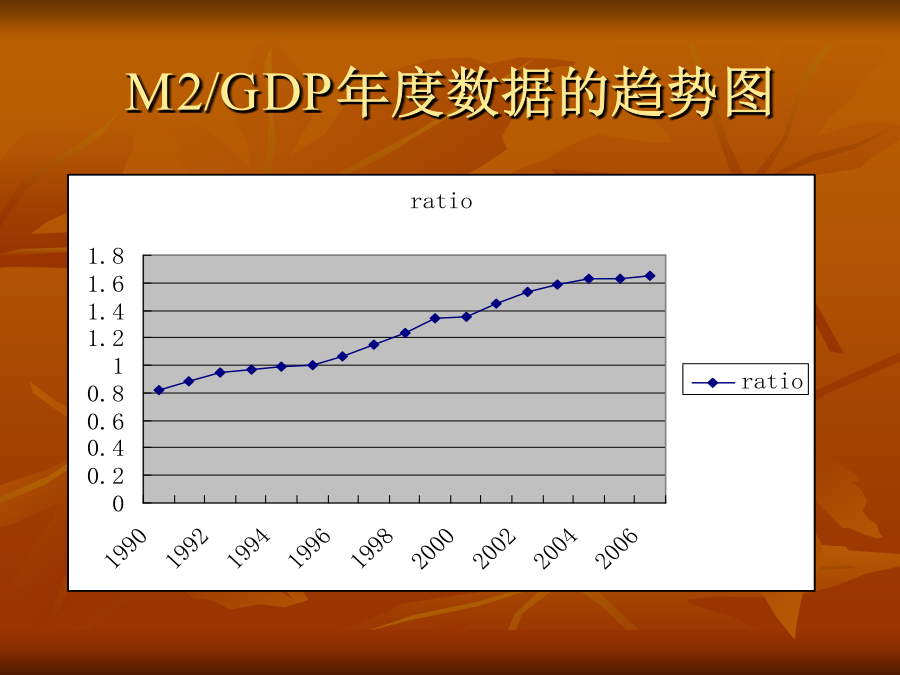 M2/GDP年度数据的趋势图

ratio

1.8
1.6
1.4
1.2
1
0.8
0.6
0.4
0.2
0

1990
1992
1994
1996
1998
2000
2002
2004
2006

ratio